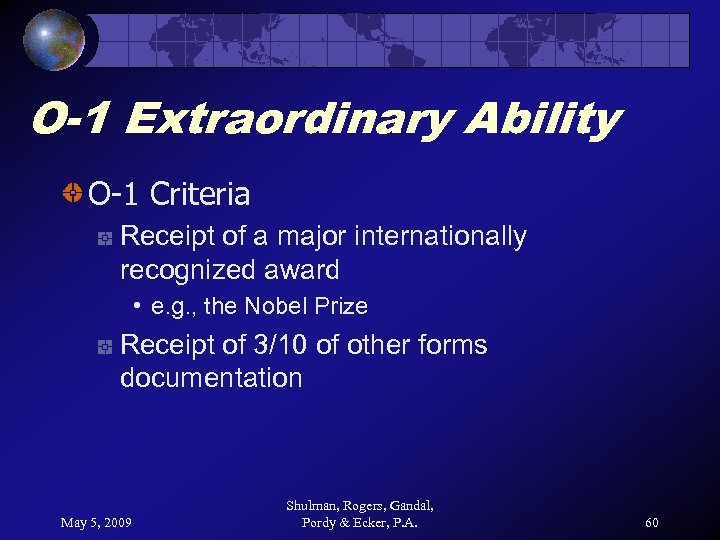 O-1 Extraordinary Ability

O-1 Criteria

Receipt of a major internationally recognized award

• e.g., the Nobel Prize

Receipt of 3/10 of other forms documentation

May 5, 2009

Shulman, Rogers, Gandal, Pordy & Ecker, P.A.

60